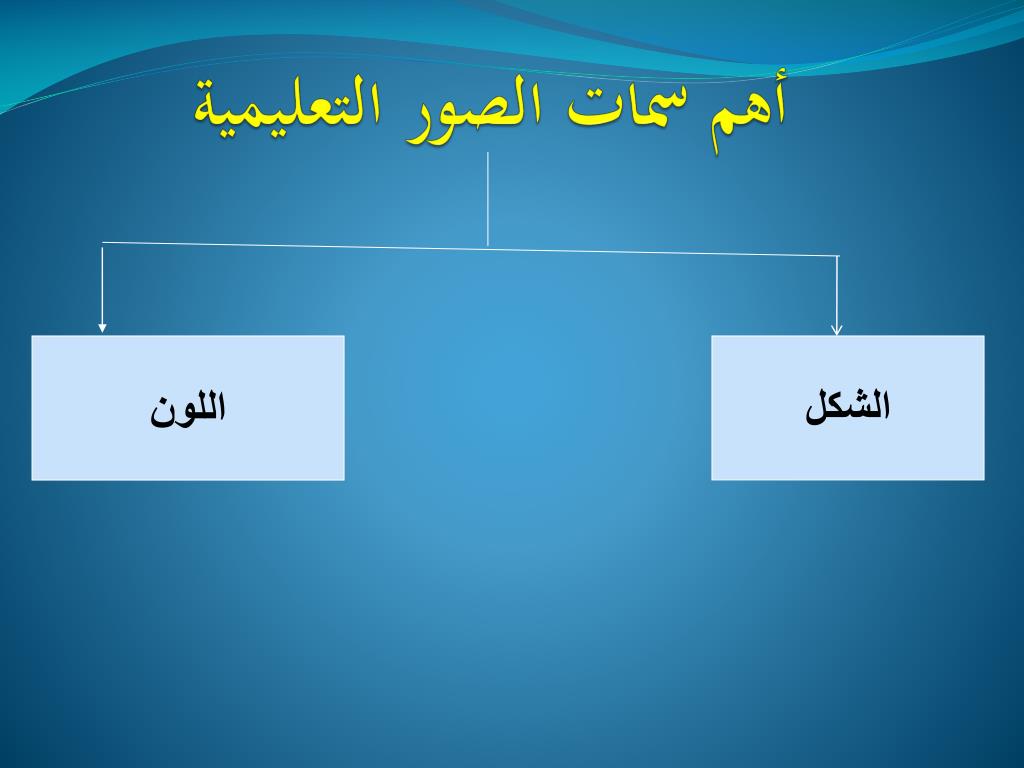 أهم سمات الصور التعليمية

الشكل

اللون